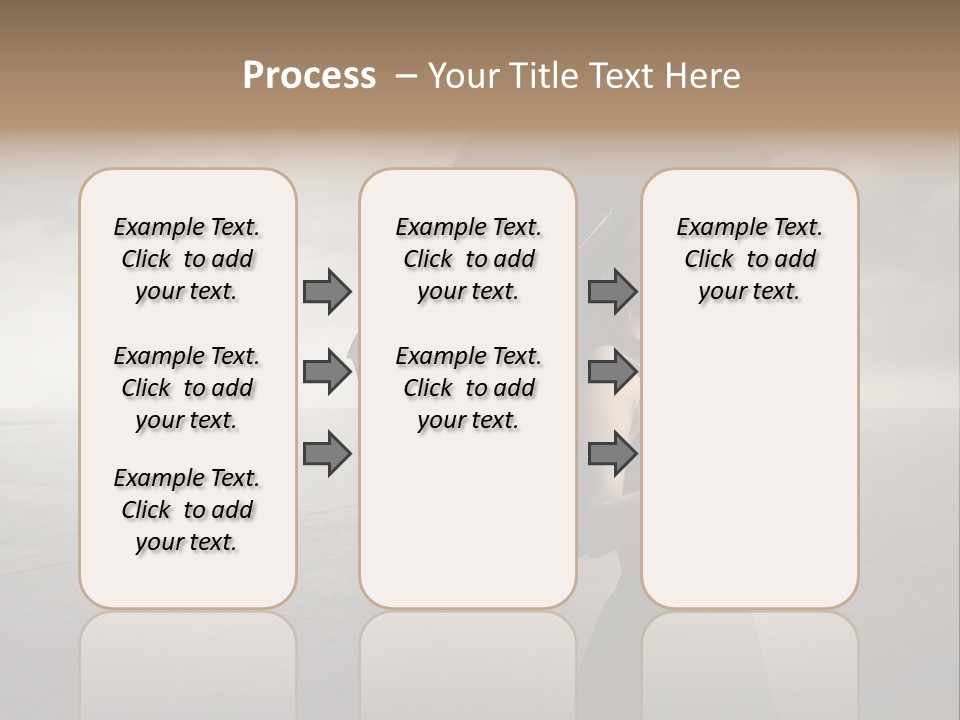 Process – Your Title Text Here

Example Text. Click to add your text.

Example Text. Click to add your text.

Example Text. Click to add your text.

Example Text. Click to add your text.

Example Text. Click to add your text.

Example Text. Click to add your text.